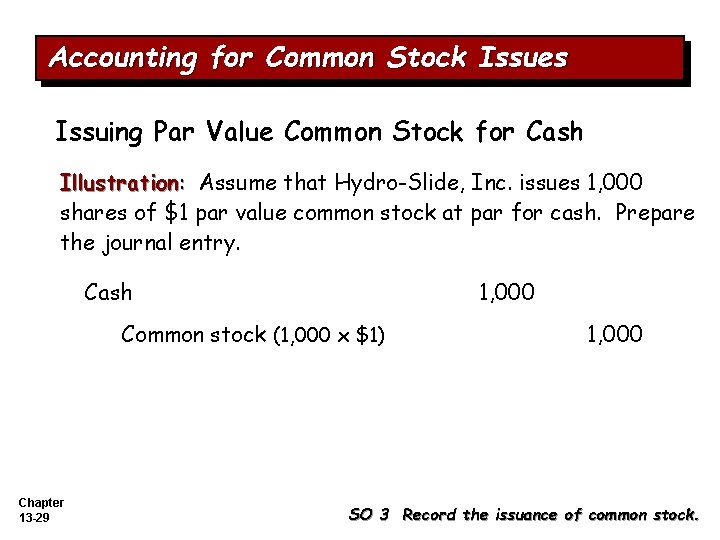 Accounting for Common Stock Issues

Issuing Par Value Common Stock for Cash

Illustration: Assume that Hydro-Slide, Inc. issues 1,000 shares of \$1 par value common stock at par for cash. Prepare the journal entry.

Cash 1,000

Common stock (1,000 x \$1) 1,000

Chapter
13-29

SO 3 Record the issuance of common stock.